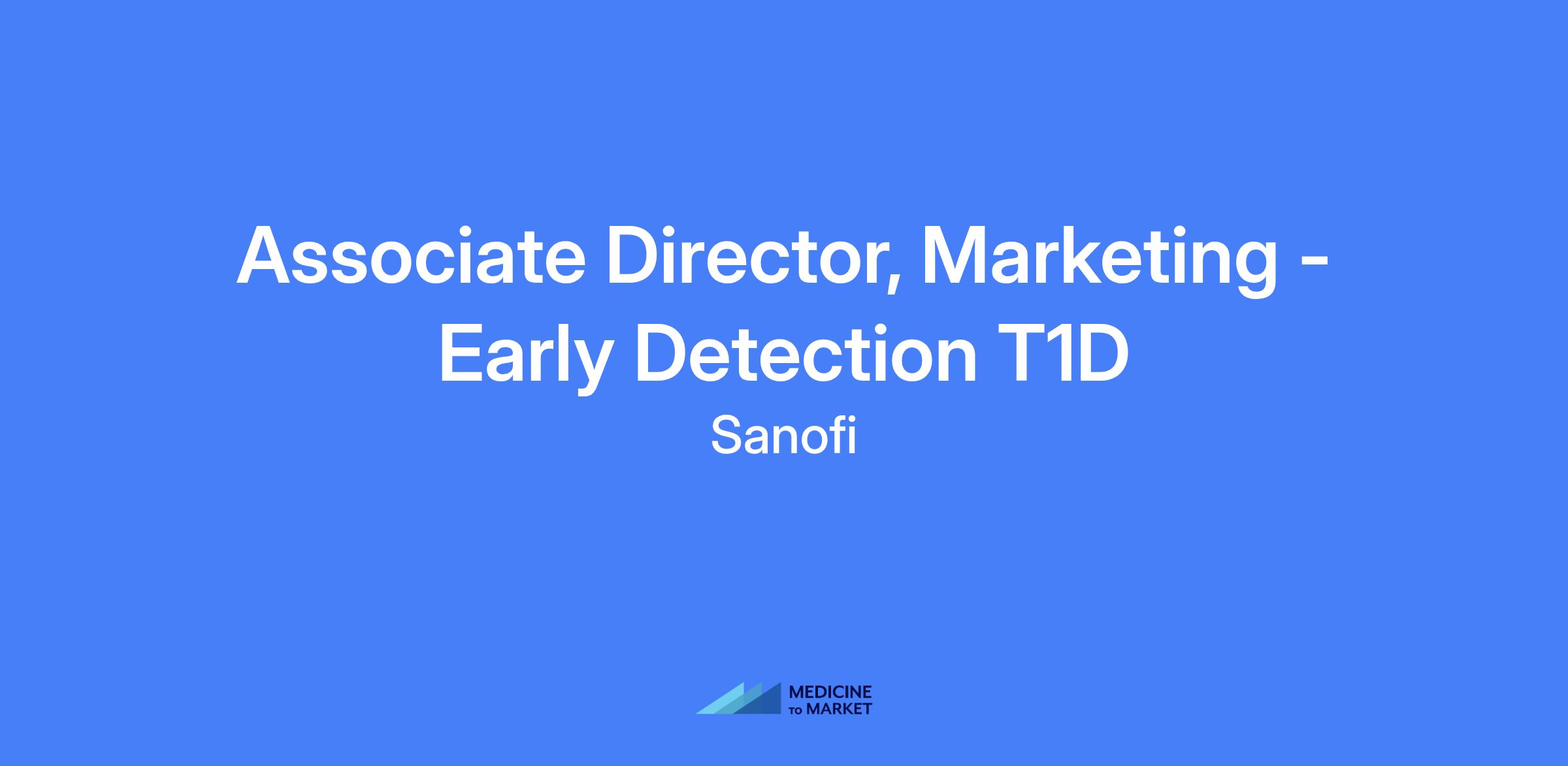 Associate Director, Marketing - Early Detection T1D

Sanofi

MEDICINE
TO MARKET